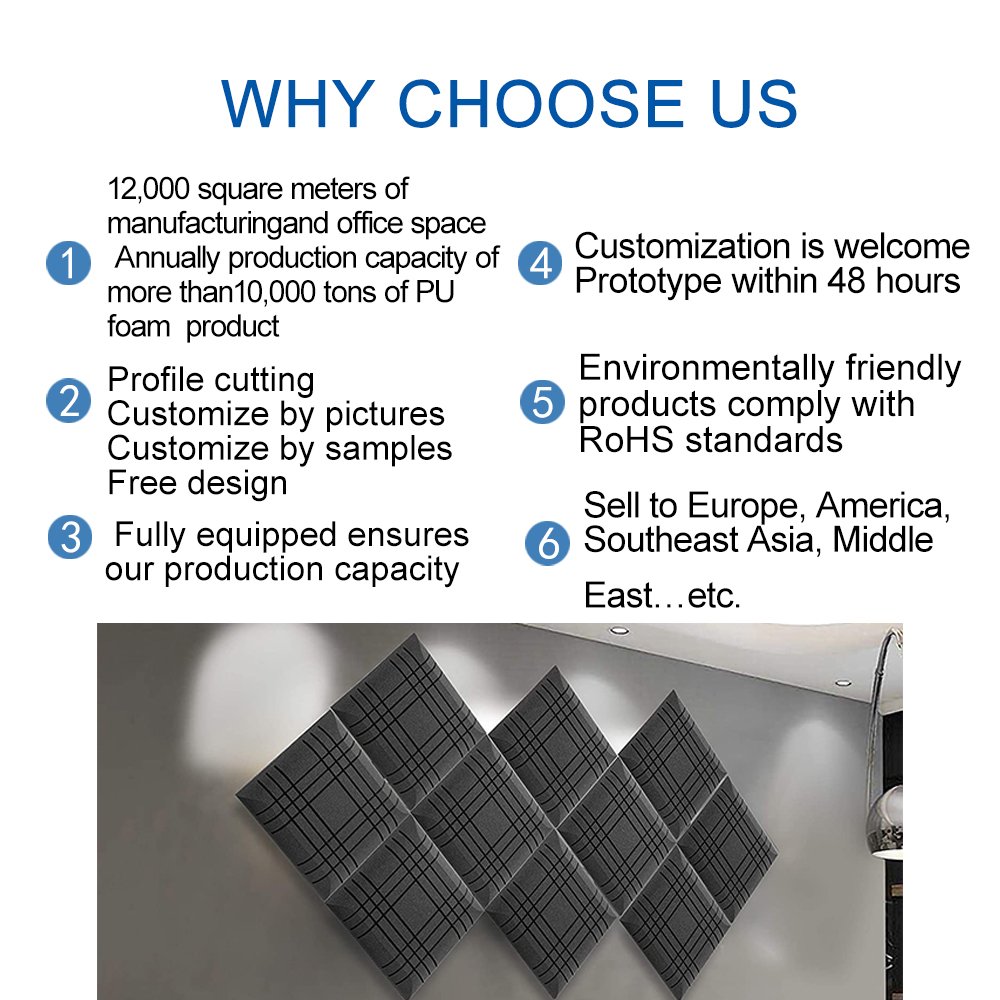 WHY CHOOSE US

1 12,000 square meters of manufacturingand office space Annually production capacity of more than10,000 tons of PU foam product

2 Profile cutting
Customize by pictures
Customize by samples
Free design

3 Fully equipped ensures our production capacity

4 Customization is welcome
Prototype within 48 hours

5 Environmentally friendly products comply with RoHS standards

6 Sell to Europe, America, Southeast Asia, Middle East…etc.